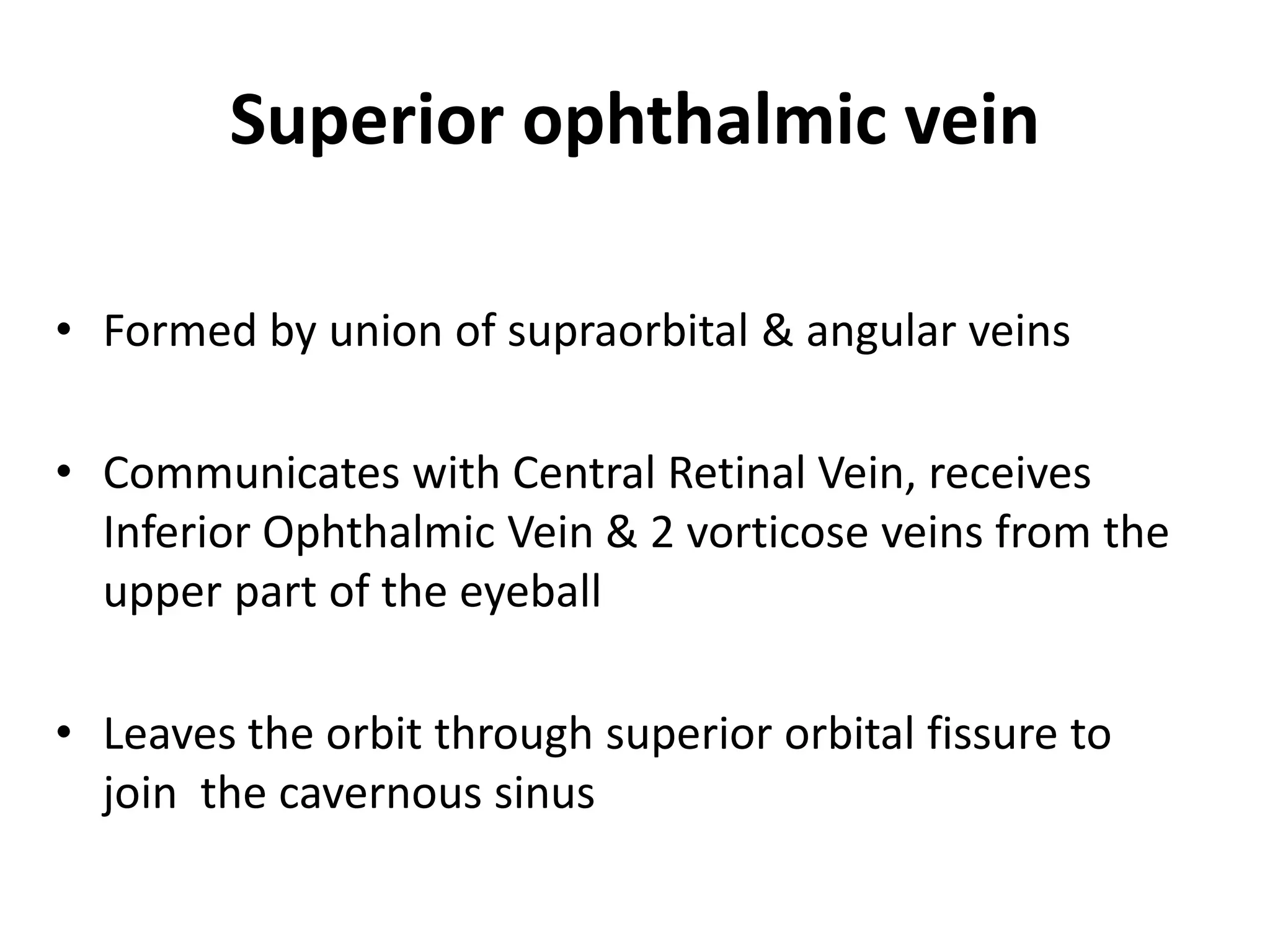 Superior ophthalmic vein

• Formed by union of supraorbital & angular veins

• Communicates with Central Retinal Vein, receives Inferior Ophthalmic Vein & 2 vorticose veins from the upper part of the eyeball

• Leaves the orbit through superior orbital fissure to join  the cavernous sinus